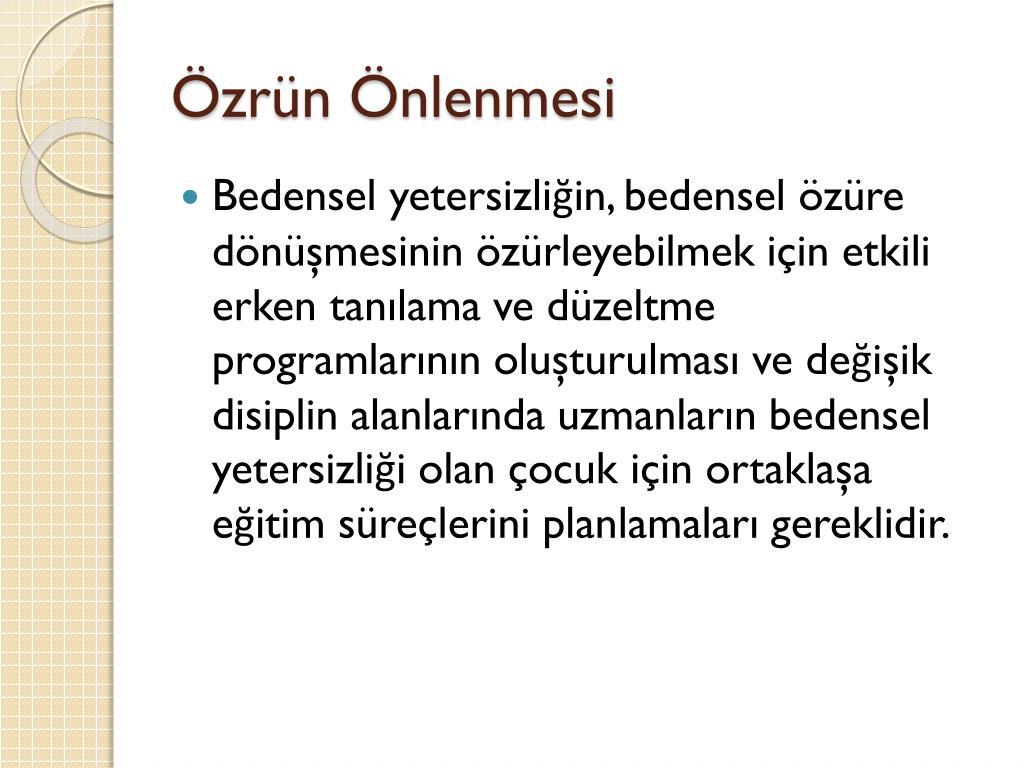 Özrün Önlenmesi

Bedensel yetersizliğin, bedensel özüre dönüşmesinin özürleyebilmek için etkili erken tanılama ve düzeltme programlarının oluşturulması ve değişik disiplin alanlarında uzmanların bedensel yetersizliği olan çocuk için ortaklaşa eğitim süreçlerini planlamaları gereklidir.